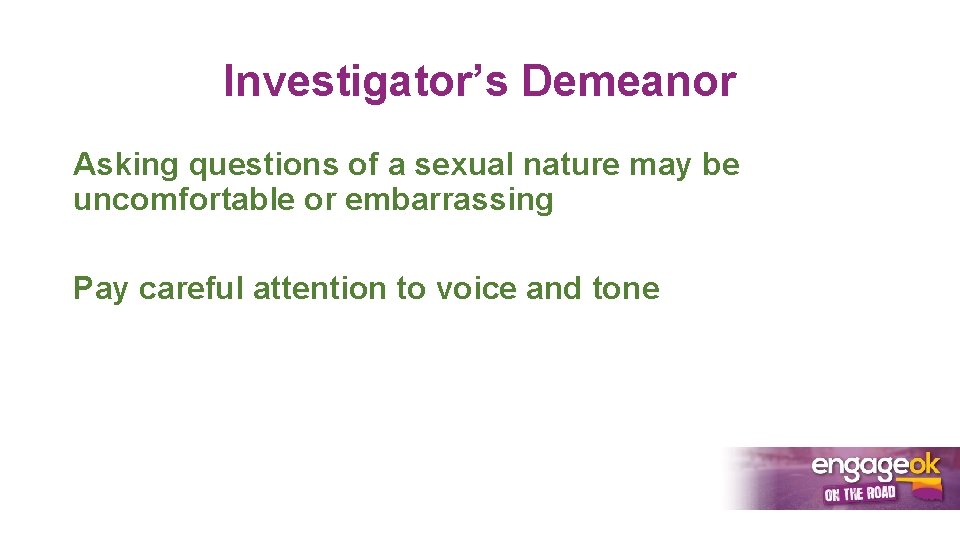 Investigator’s Demeanor

Asking questions of a sexual nature may be uncomfortable or embarrassing

Pay careful attention to voice and tone

engageok
ON THE ROAD